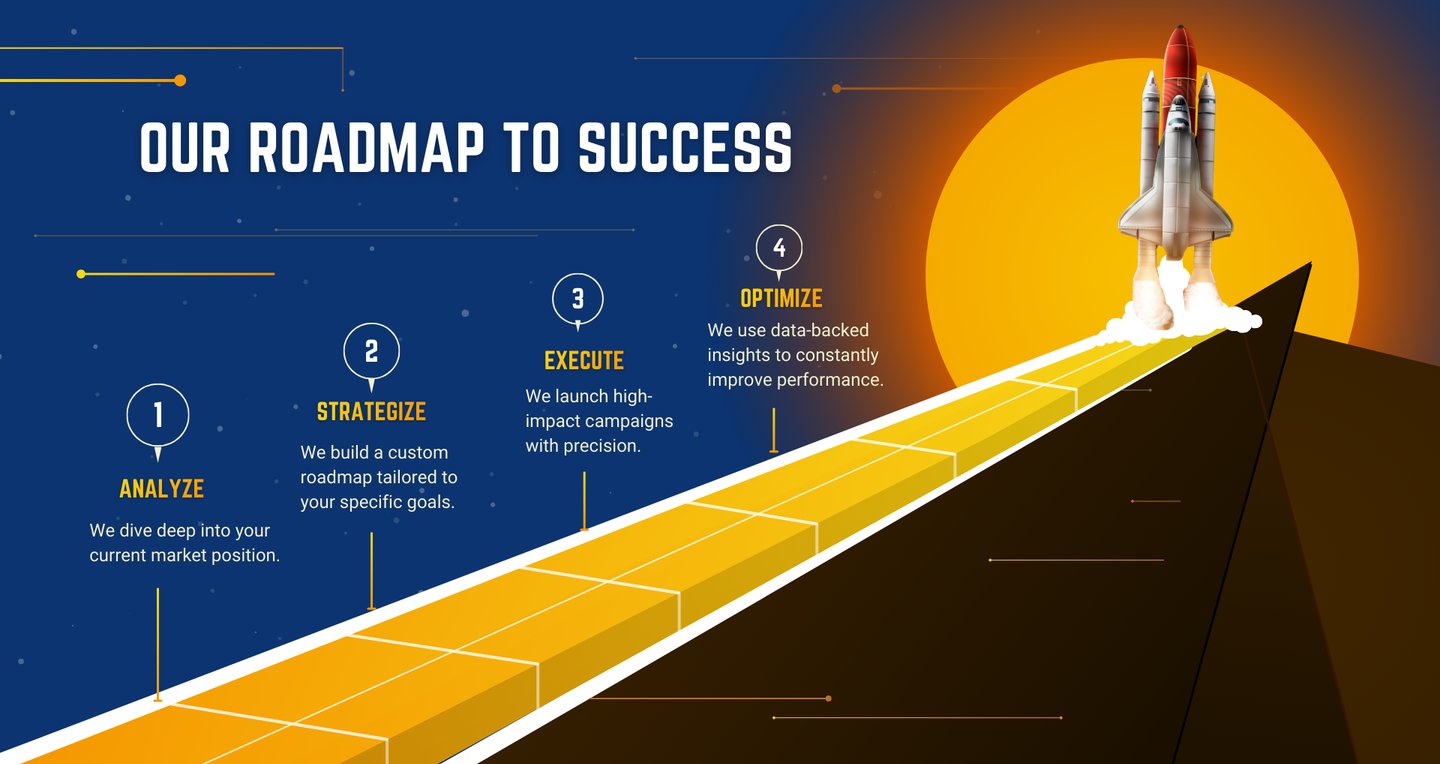 OUR ROADMAP TO SUCCESS

1
ANALYZE
We dive deep into your current market position.

2
STRATEGIZE
We build a custom roadmap tailored to your specific goals.

3
EXECUTE
We launch high-impact campaigns with precision.

4
OPTIMIZE
We use data-backed insights to constantly improve performance.